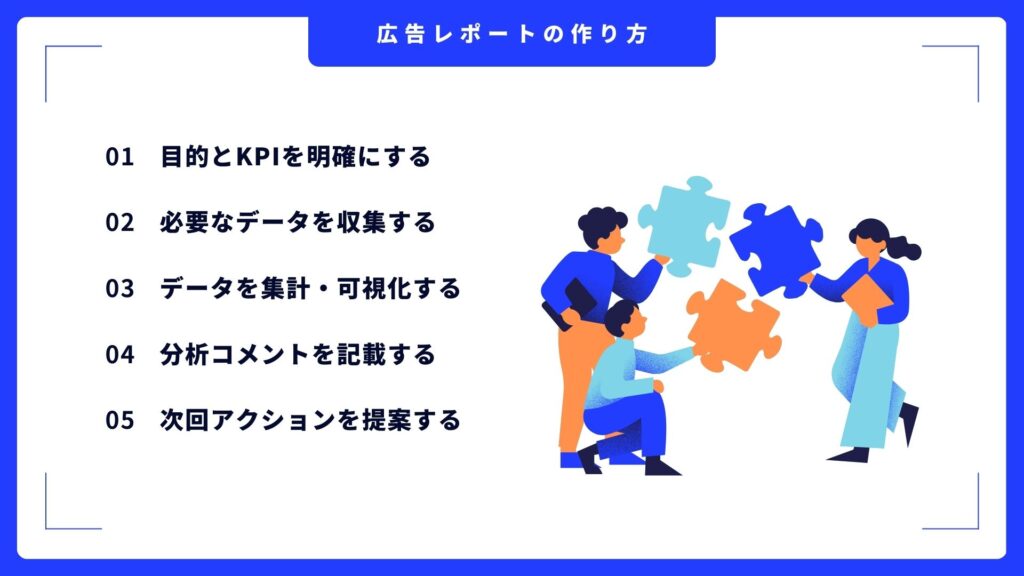 広告レポートの作り方

01　目的とKPIを明確にする

02　必要なデータを収集する

03　データを集計・可視化する

04　分析コメントを記載する

05　次回アクションを提案する